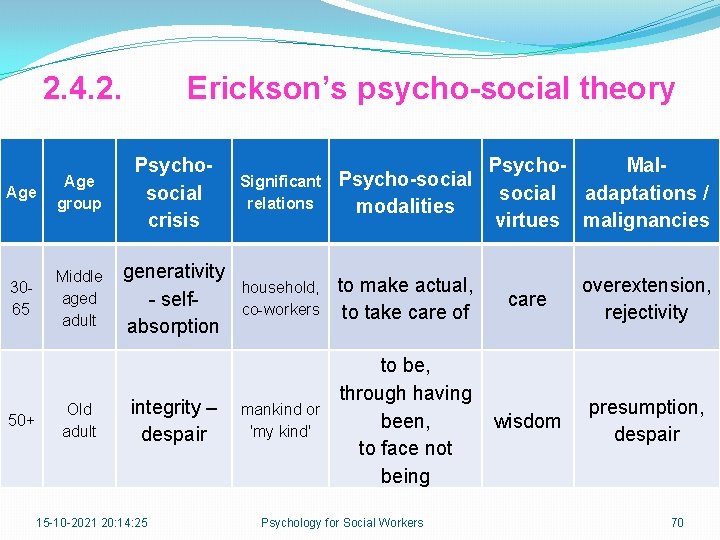 2.4.2. Erickson's psycho-social theory

| Age | Age group | Psycho-social crisis | Significant relations | Psycho-social modalities | Psycho-social virtues | Mal-adaptations / malignancies |
|---|---|---|---|---|---|---|
| 30-65 | Middle aged adult | generativity - self-absorption | household, co-workers | to make actual, to take care of | care | overextension, rejectivity |
| 50+ | Old adult | integrity – despair | mankind or 'my kind' | to be, through having been, to face not being | wisdom | presumption, despair |

15-10-2021 20:14:25 Psychology for Social Workers 70